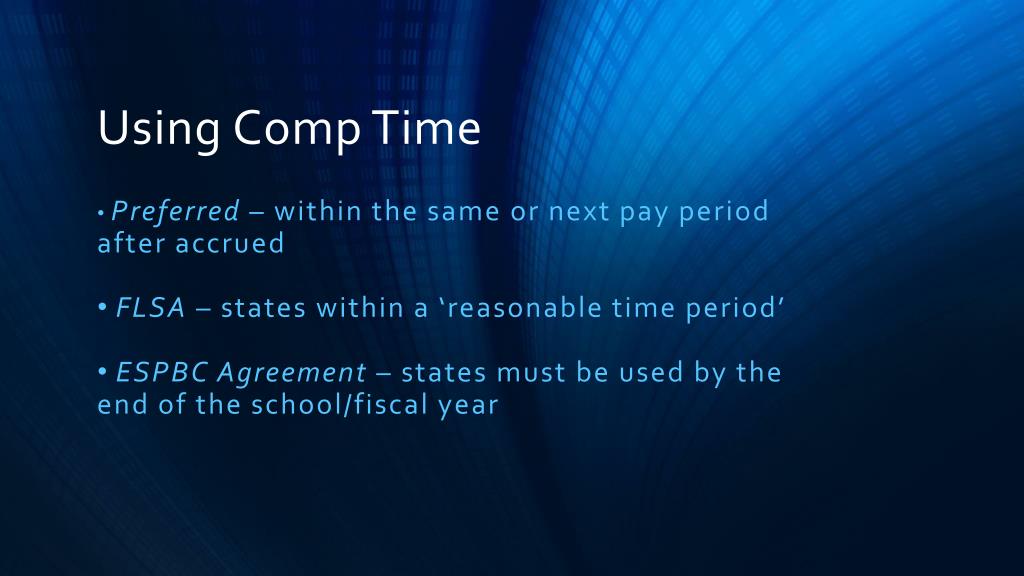 Using Comp Time

• Preferred – within the same or next pay period after accrued

• FLSA – states within a ‘reasonable time period’

• ESPBC Agreement – states must be used by the end of the school/fiscal year